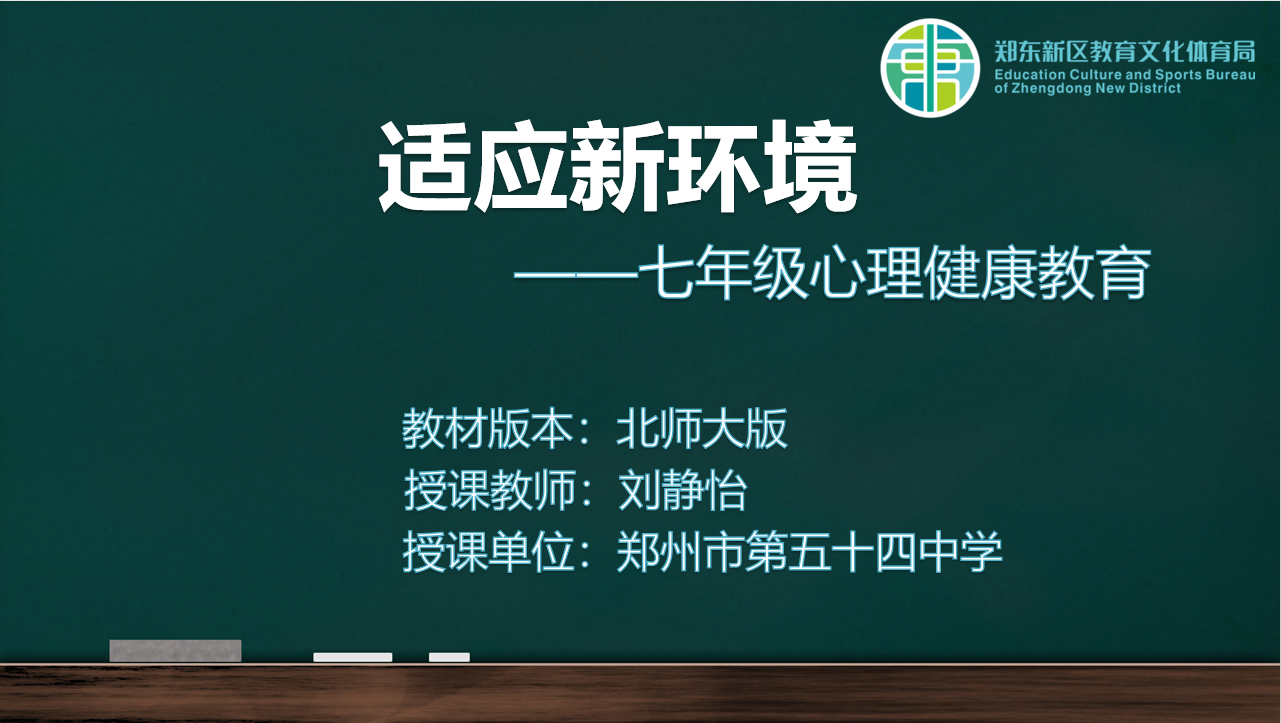 郑东新区教育文化体育局
Education Culture and Sports Bureau of Zhengdong New District

适应新环境

——七年级心理健康教育

教材版本：北师大版
授课教师：刘静怡
授课单位：郑州市第五十四中学